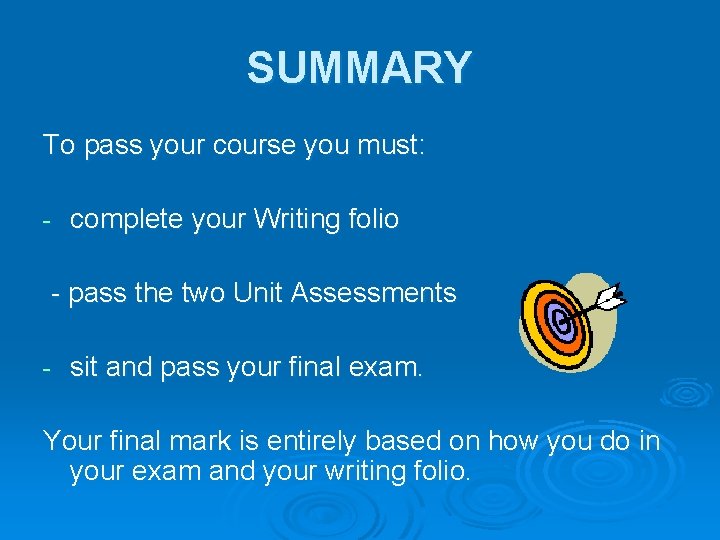 SUMMARY

To pass your course you must:

- complete your Writing folio

- pass the two Unit Assessments

- sit and pass your final exam.

Your final mark is entirely based on how you do in your exam and your writing folio.